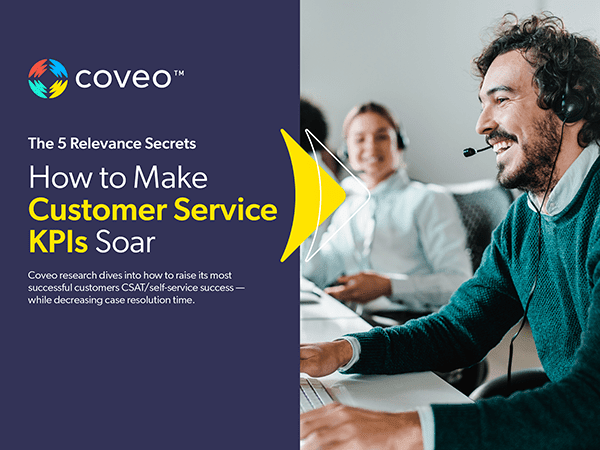 coveo™

The 5 Relevance Secrets

How to Make Customer Service KPIs Soar

Coveo research dives into how to raise its most successful customers CSAT/self-service success — while decreasing case resolution time.